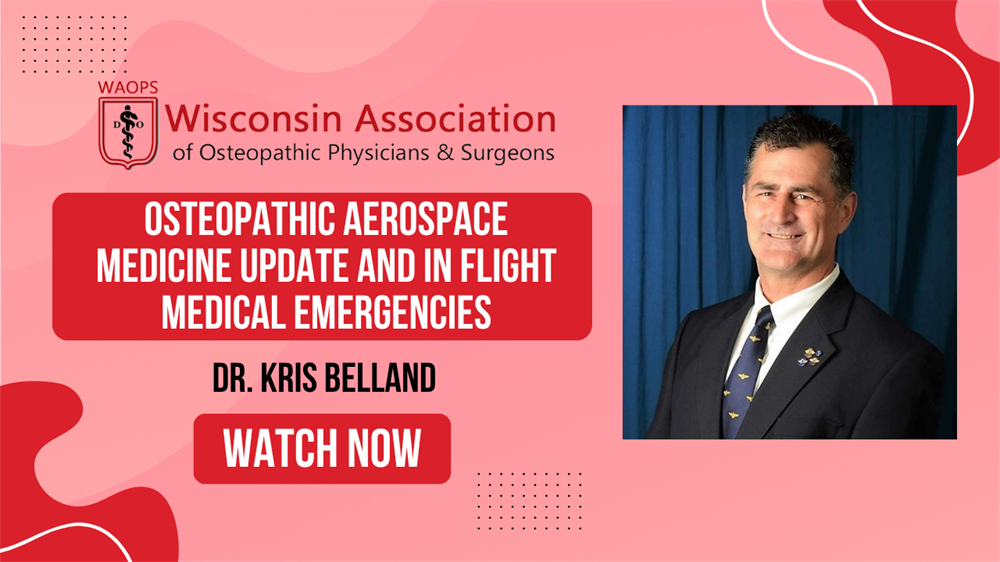 WAOPS
D O
Wisconsin Association
of Osteopathic Physicians & Surgeons

OSTEOPATHIC AEROSPACE MEDICINE UPDATE AND IN FLIGHT MEDICAL EMERGENCIES

DR. KRIS BELLAND

WATCH NOW